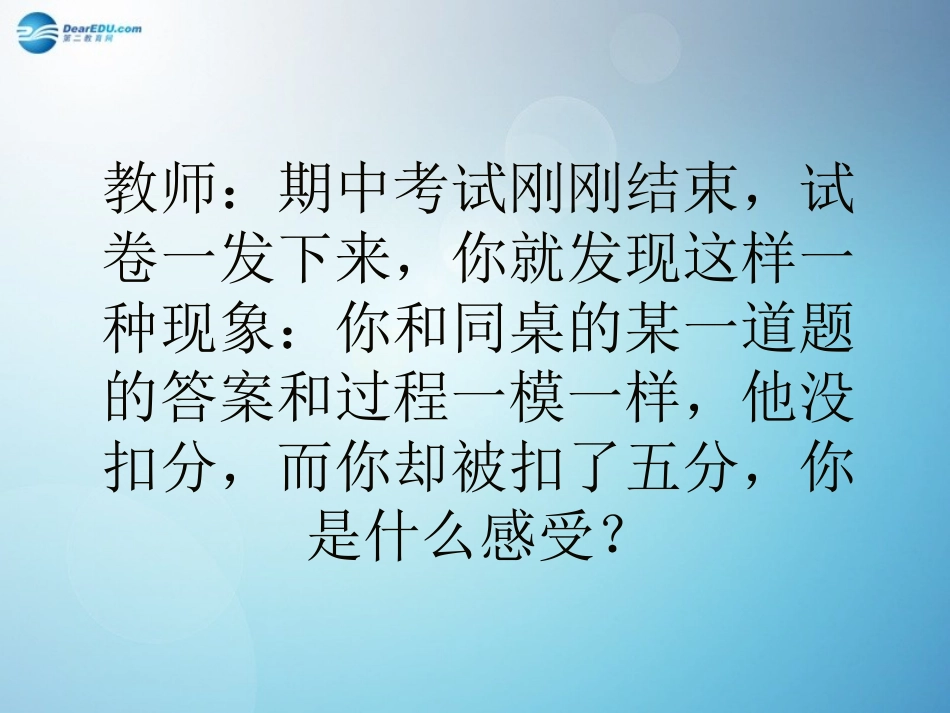 DearEDU.com
第二教育网

教师：期中考试刚刚结束，试卷一发下来，你就发现这样一种现象：你和同桌的某一道题的答案和过程一模一样，他没扣分，而你却被扣了五分，你是什么感受？